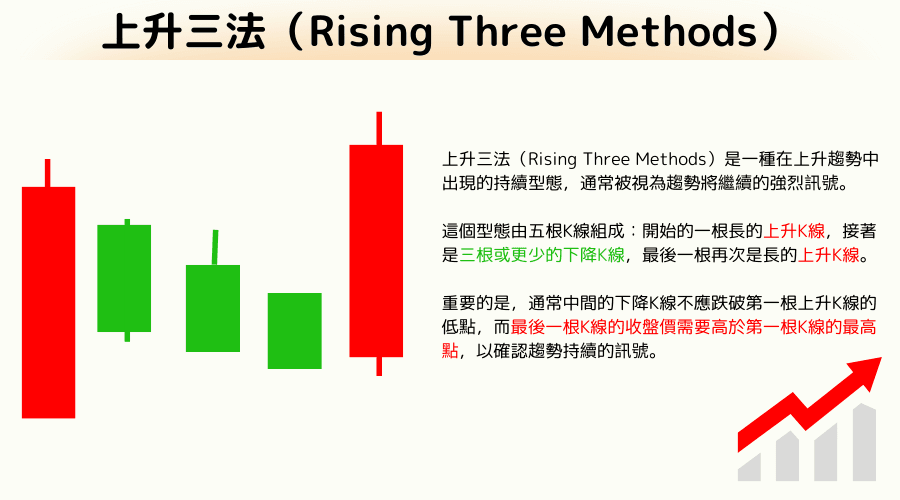 上升三法（Rising Three Methods）

上升三法（Rising Three Methods）是一種在上升趨勢中出現的持續型態，通常被視為趨勢將繼續的強烈訊號。

這個型態由五根K線組成：開始的一根長的上升K線，接著是三根或更少的下降K線，最後一根再次是長的上升K線。

重要的是，通常中間的下降K線不應跌破第一根上升K線的低點，而最後一根K線的收盤價需要高於第一根K線的最高點，以確認趨勢持續的訊號。